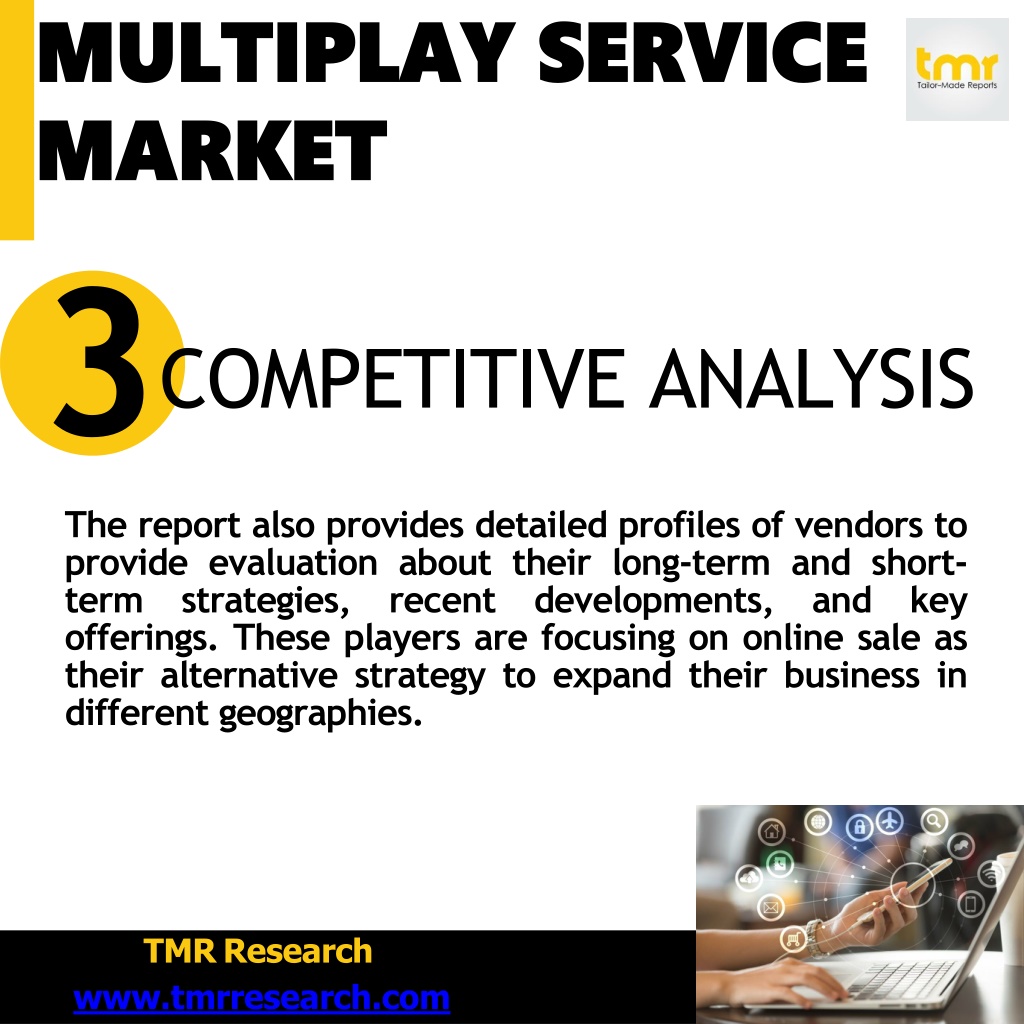 MULTIPLAY SERVICE MARKET

tmr
Tailor-Made Reports

3 COMPETITIVE ANALYSIS

The report also provides detailed profiles of vendors to provide evaluation about their long-term and short-term strategies, recent developments, and key offerings. These players are focusing on online sale as their alternative strategy to expand their business in different geographies.

TMR Research
www.tmrresearch.com